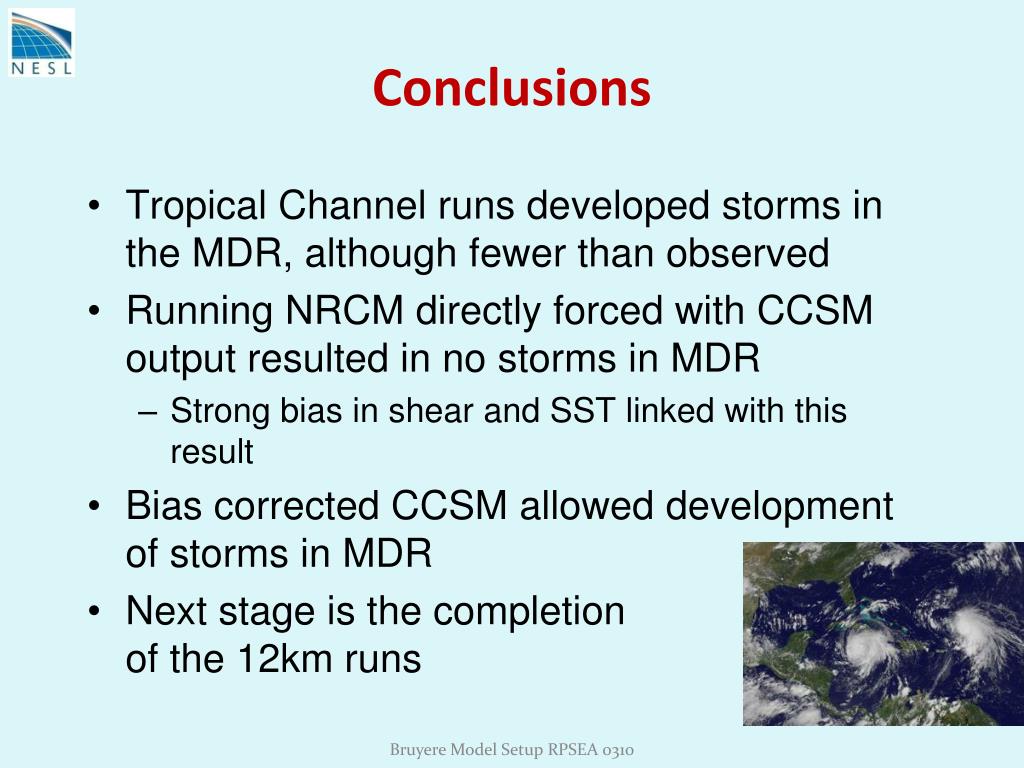 NESL

Conclusions

• Tropical Channel runs developed storms in the MDR, although fewer than observed
• Running NRCM directly forced with CCSM output resulted in no storms in MDR
– Strong bias in shear and SST linked with this result
• Bias corrected CCSM allowed development of storms in MDR
• Next stage is the completion of the 12km runs

Bruyere Model Setup RPSEA 0310